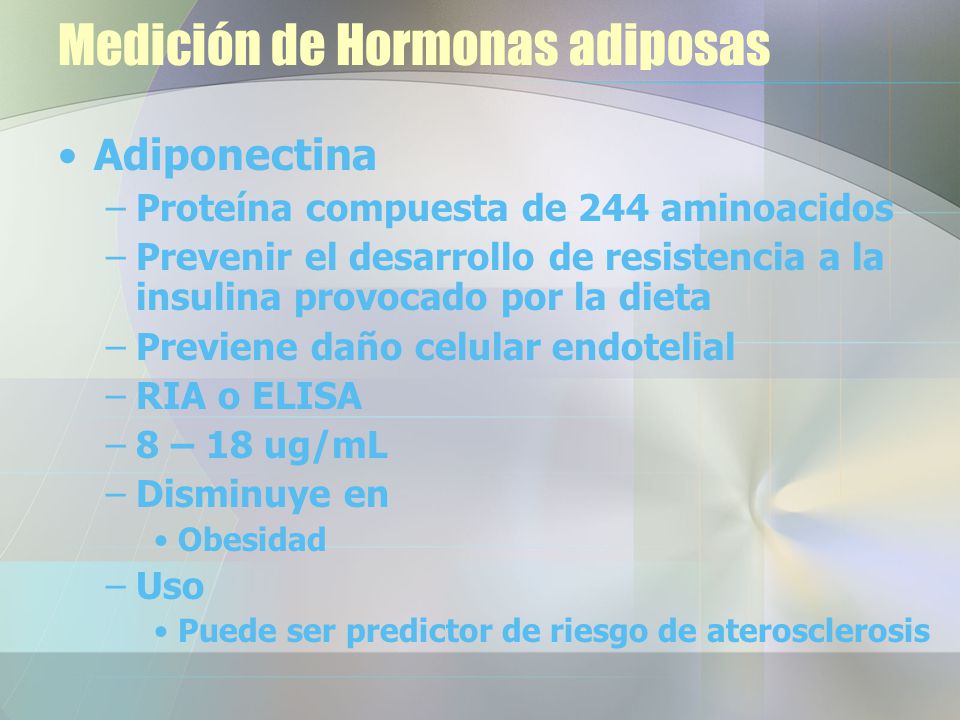 Medición de Hormonas adiposas

• Adiponectina
– Proteína compuesta de 244 aminoacidos
– Prevenir el desarrollo de resistencia a la insulina provocado por la dieta
– Previene daño celular endotelial
– RIA o ELISA
– 8 – 18 ug/mL
– Disminuye en
• Obesidad
– Uso
• Puede ser predictor de riesgo de aterosclerosis